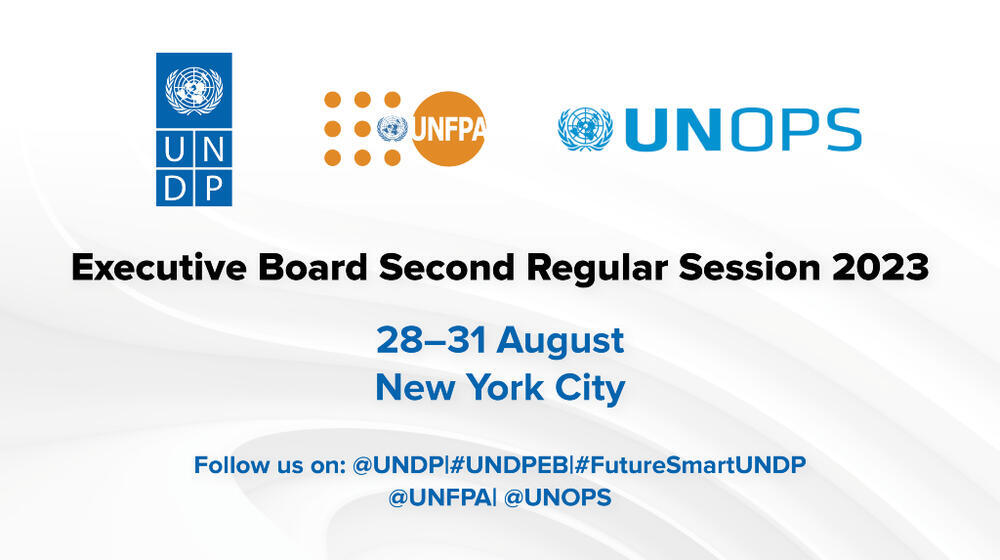 U N
D P

UNFPA

UNOPS

Executive Board Second Regular Session 2023

28–31 August
New York City

Follow us on: @UNDP|#UNDPEB|#FutureSmartUNDP
@UNFPA| @UNOPS